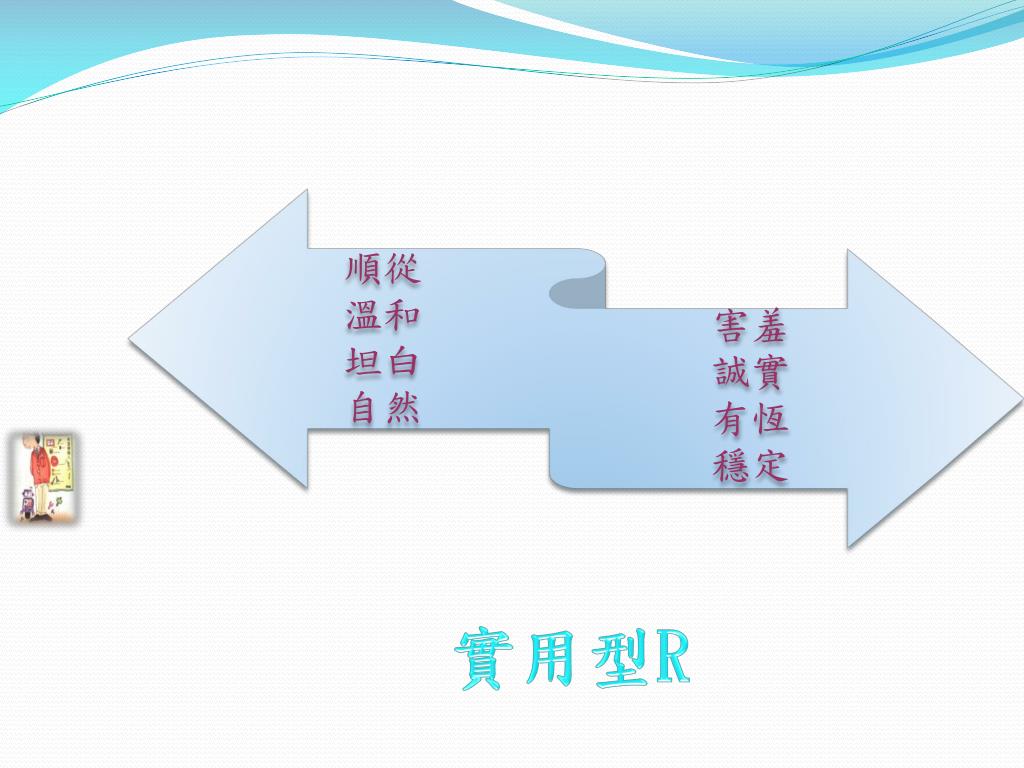 順從
溫和
坦白
自然

害羞
誠實
有恆
穩定

實用型R